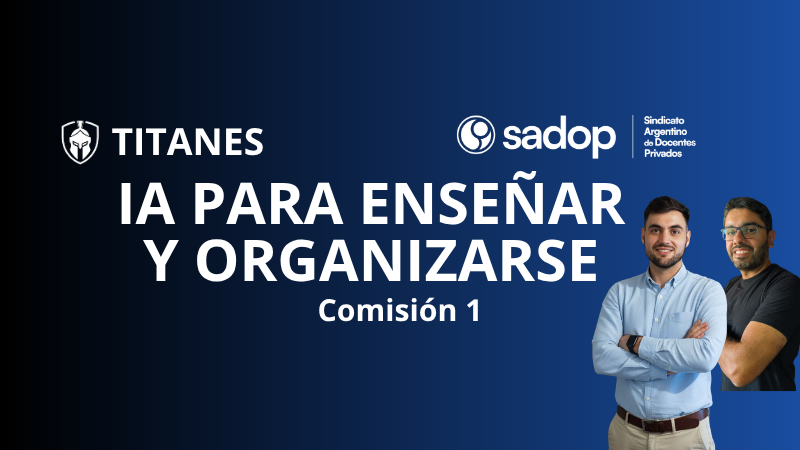 TITANES

sadop Sindicato Argentino de Docentes Privados

IA PARA ENSEÑAR Y ORGANIZARSE

Comisión 1